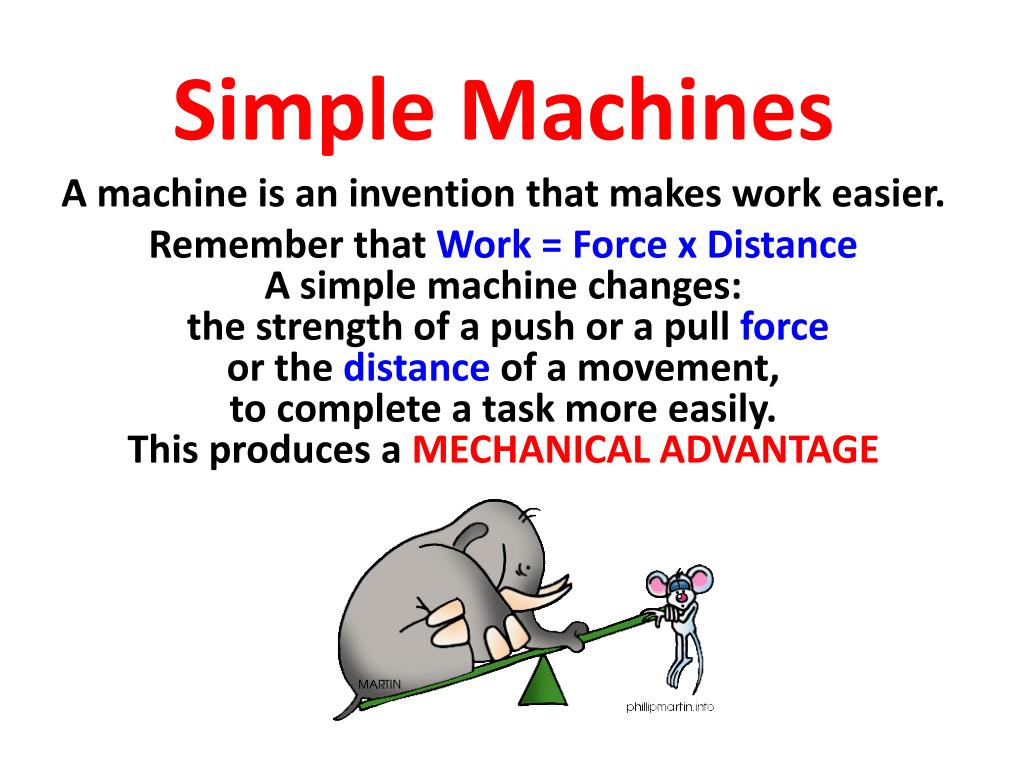 Simple Machines

A machine is an invention that makes work easier.

Remember that Work = Force x Distance
A simple machine changes:
the strength of a push or a pull force
or the distance of a movement,
to complete a task more easily.
This produces a MECHANICAL ADVANTAGE

MARTIN

phillipmartin.info